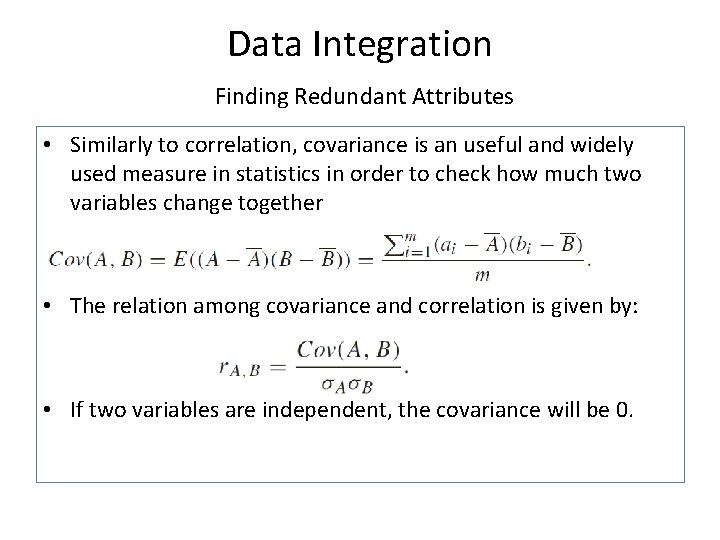 Data Integration

Finding Redundant Attributes

• Similarly to correlation, covariance is an useful and widely used measure in statistics in order to check how much two variables change together

$Cov(A, B) = E((A - \overline{A})(B - \overline{B})) = \frac{\sum_{i=1}^{m}(a_i - \overline{A})(b_i - \overline{B})}{m}.$

• The relation among covariance and correlation is given by:

$r_{A,B} = \frac{Cov(A, B)}{\sigma_A \sigma_B}.$

• If two variables are independent, the covariance will be 0.